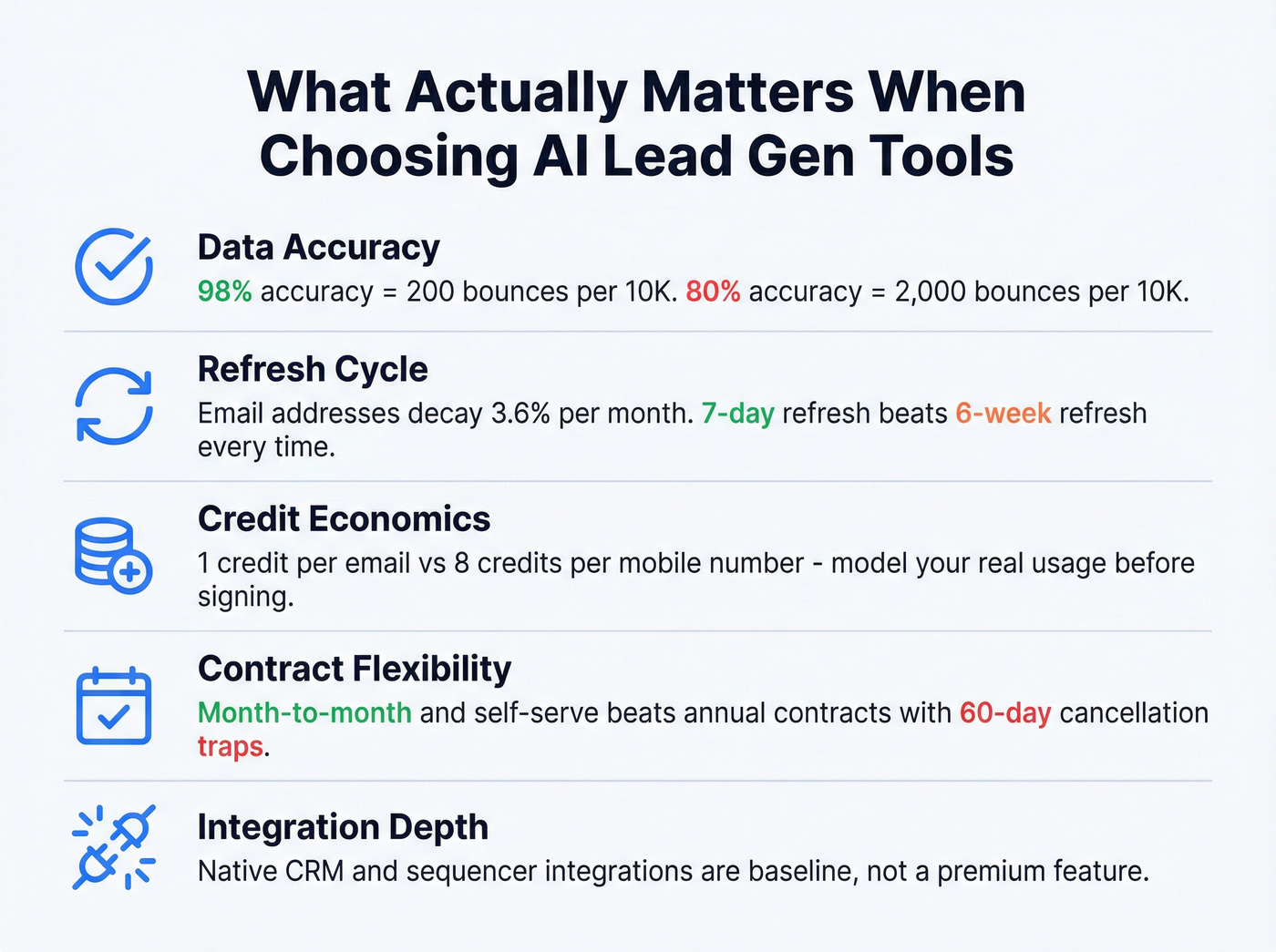 What Actually Matters When Choosing AI Lead Gen Tools

Data Accuracy
98% accuracy = 200 bounces per 10K. 80% accuracy = 2,000 bounces per 10K.

Refresh Cycle
Email addresses decay 3.6% per month. 7-day refresh beats 6-week refresh every time.

Credit Economics
1 credit per email vs 8 credits per mobile number - model your real usage before signing.

Contract Flexibility
Month-to-month and self-serve beats annual contracts with 60-day cancellation traps.

Integration Depth
Native CRM and sequencer integrations are baseline, not a premium feature.